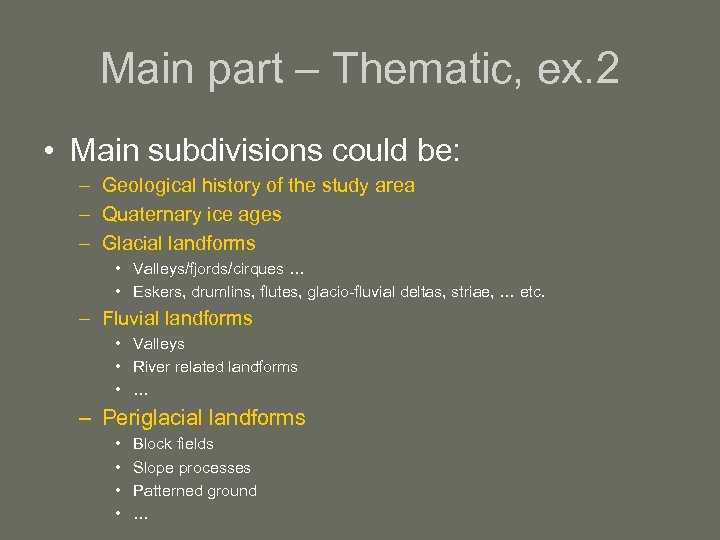 Main part – Thematic, ex.2

• Main subdivisions could be:
– Geological history of the study area
– Quaternary ice ages
– Glacial landforms
• Valleys/fjords/cirques …
• Eskers, drumlins, flutes, glacio-fluvial deltas, striae, … etc.
– Fluvial landforms
• Valleys
• River related landforms
• …
– Periglacial landforms
• Block fields
• Slope processes
• Patterned ground
• …